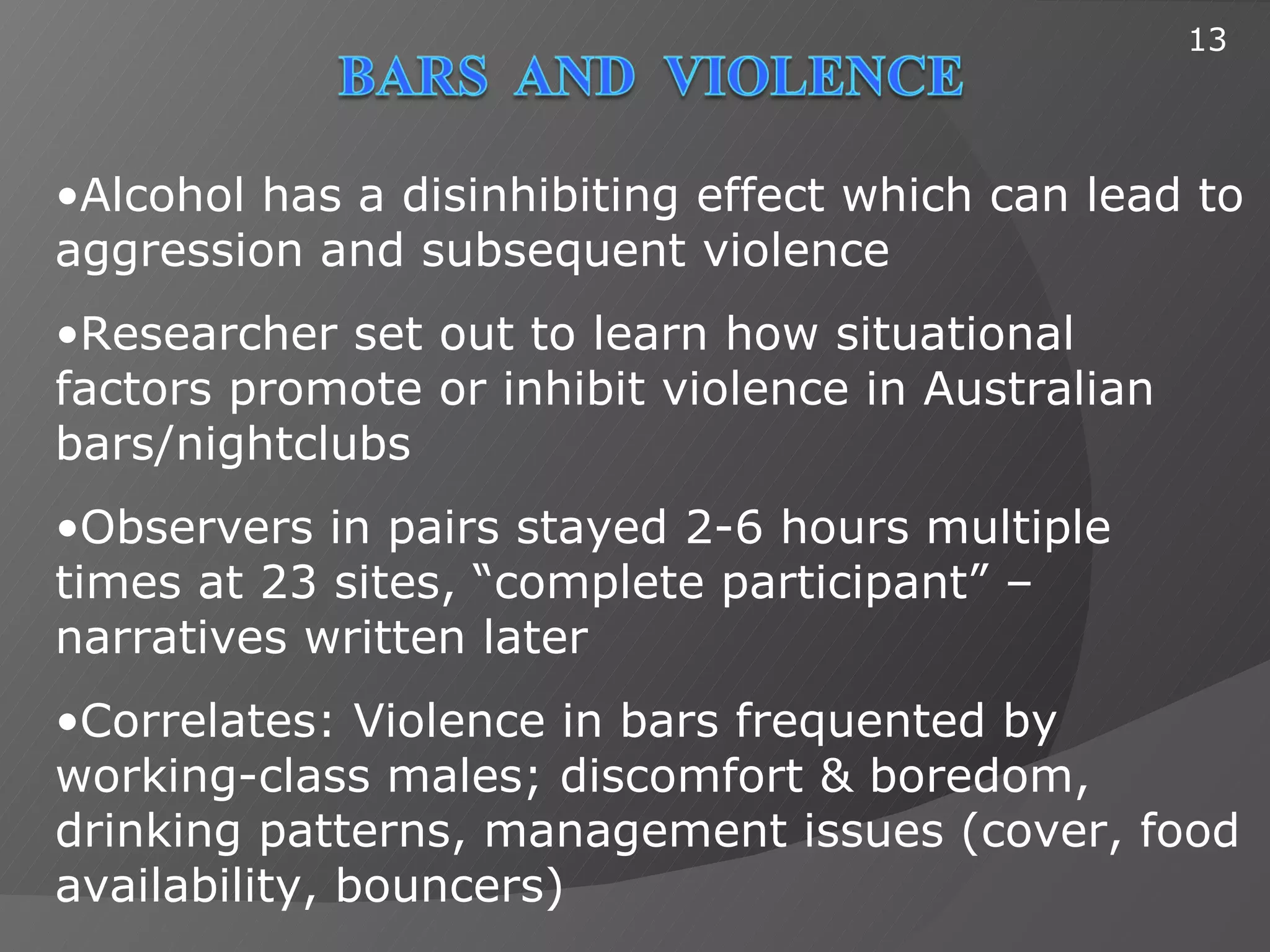 13

BARS AND VIOLENCE

•Alcohol has a disinhibiting effect which can lead to aggression and subsequent violence

•Researcher set out to learn how situational factors promote or inhibit violence in Australian bars/nightclubs

•Observers in pairs stayed 2-6 hours multiple times at 23 sites, “complete participant” – narratives written later

•Correlates: Violence in bars frequented by working-class males; discomfort & boredom, drinking patterns, management issues (cover, food availability, bouncers)